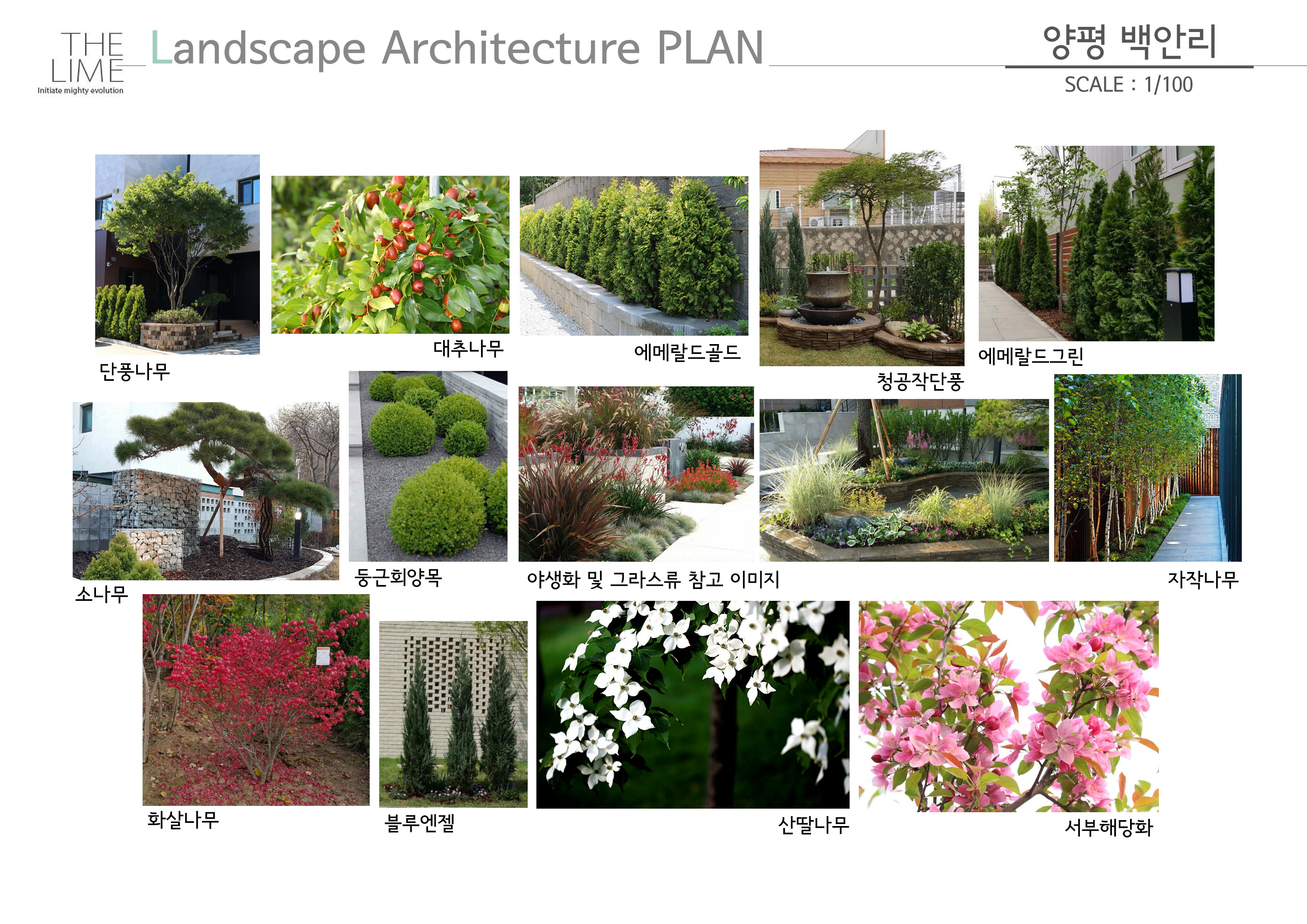 THE LIME
Initiate mighty evolution

Landscape Architecture PLAN

양평 백안리
SCALE : 1/100

단풍나무

대추나무

에메랄드골드

청공작단풍

에메랄드그린

소나무

둥근회양목

야생화 및 그라스류 참고 이미지

자작나무

화살나무

블루엔젤

산딸나무

서부해당화